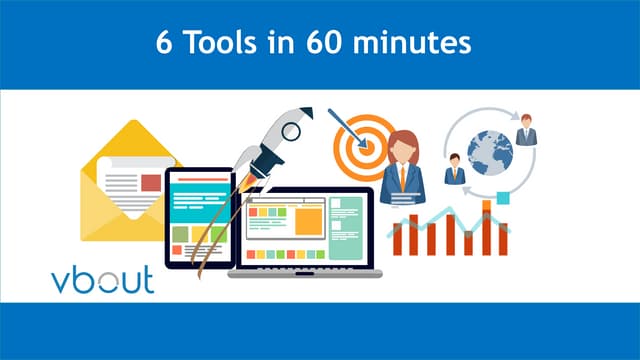 6 Tools in 60 minutes

vbout